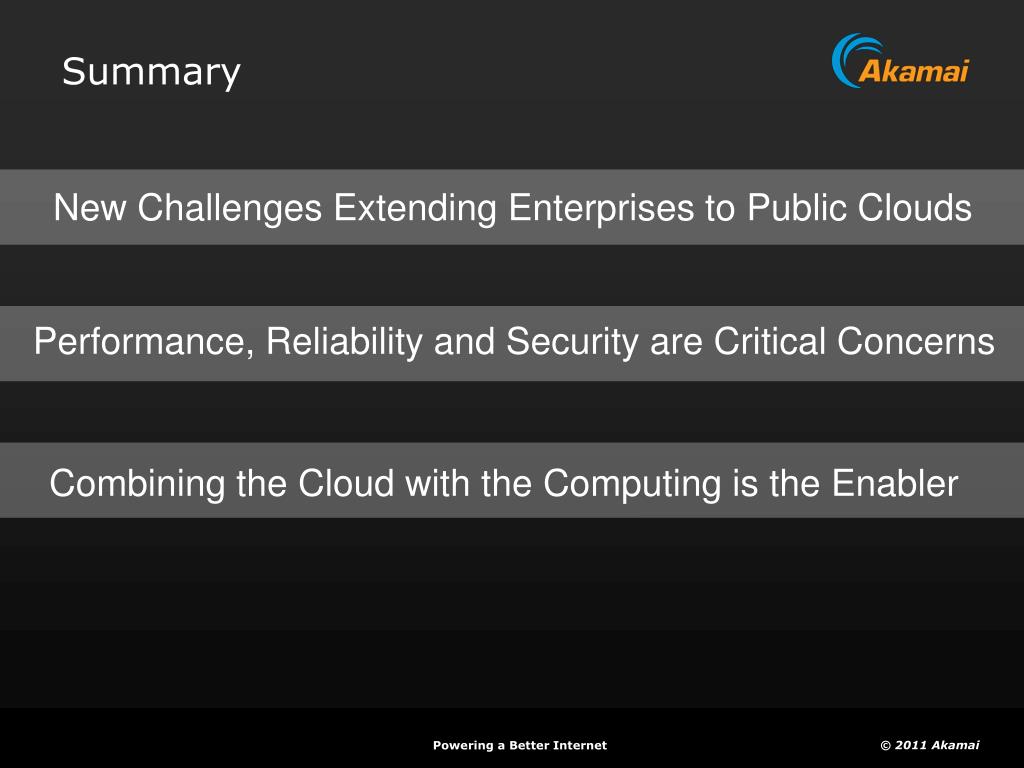 Summary

Akamai

New Challenges Extending Enterprises to Public Clouds

Performance, Reliability and Security are Critical Concerns

Combining the Cloud with the Computing is the Enabler

Powering a Better Internet

© 2011 Akamai